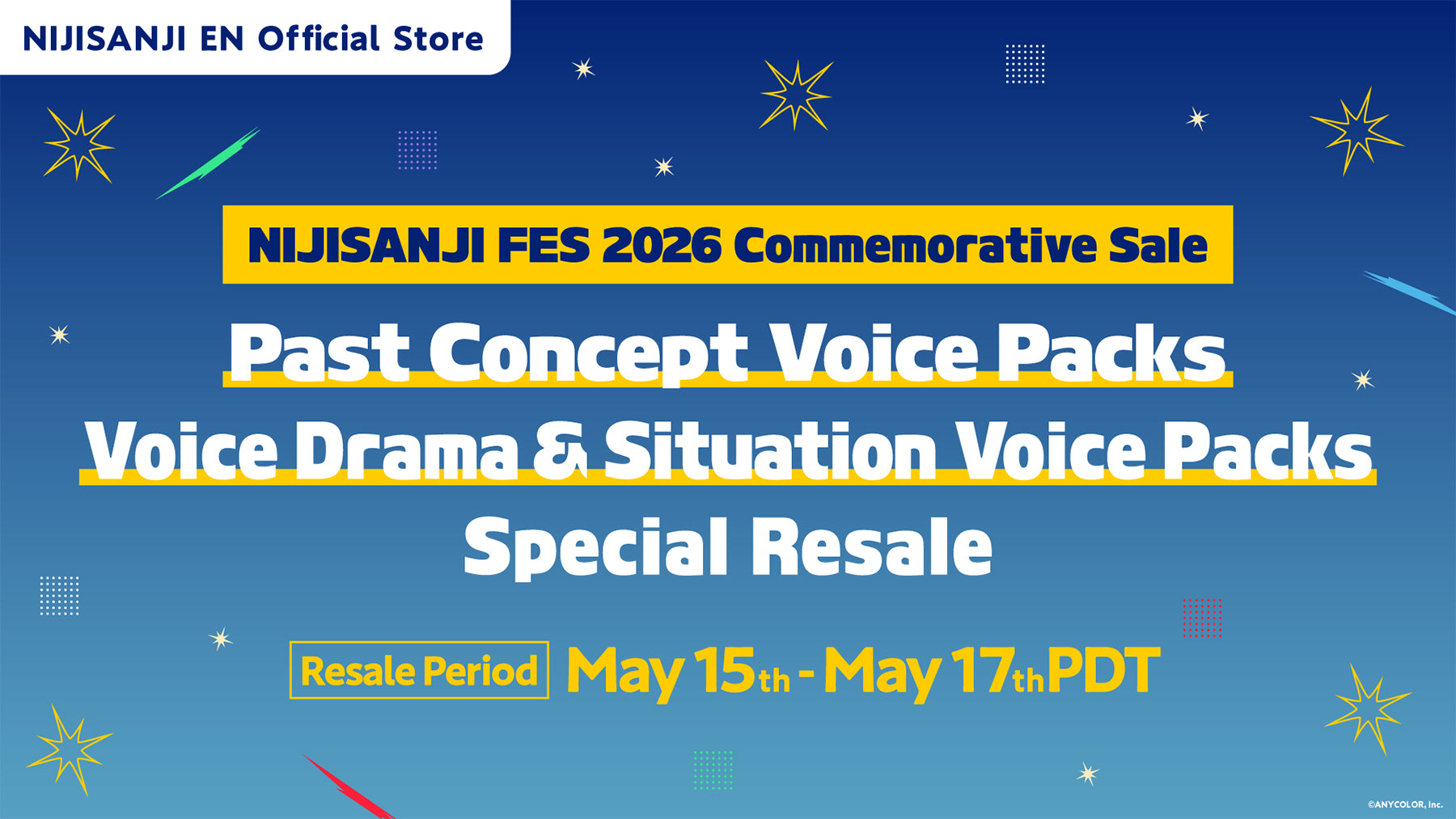 NIJISANJI EN Official Store

NIJISANJI FES 2026 Commemorative Sale

Past Concept Voice Packs

Voice Drama & Situation Voice Packs

Special Resale

Resale Period May 15th - May 17th PDT

©ANYCOLOR, Inc.